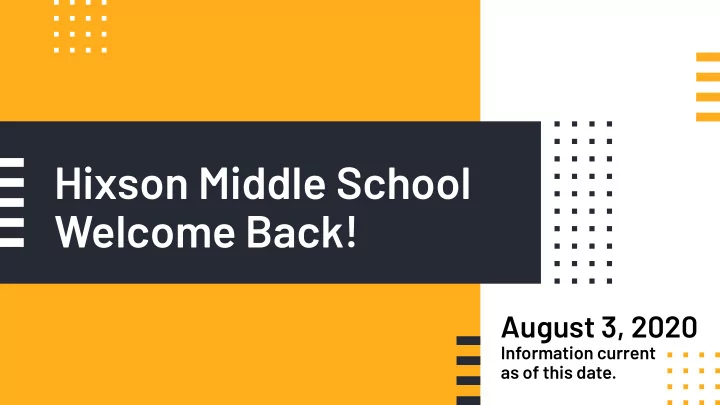 Hixson Middle School
Welcome Back!

August 3, 2020
Information current as of this date.